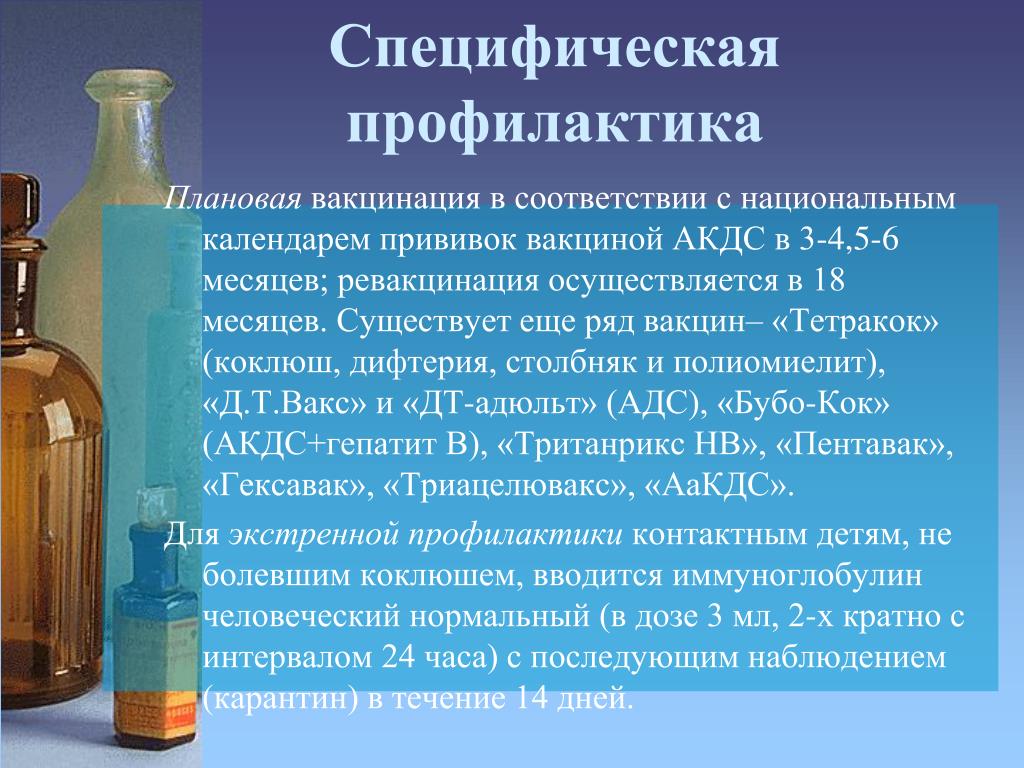 Специфическая профилактика

Плановая вакцинация в соответствии с национальным календарем прививок вакциной АКДС в 3-4,5-6 месяцев; ревакцинация осуществляется в 18 месяцев. Существует еще ряд вакцин– «Тетракок» (коклюш, дифтерия, столбняк и полиомиелит), «Д.Т.Вакс» и «ДТ-адюльт» (АДС), «Бубо-Кок» (АКДС+гепатит В), «Тританрикс НВ», «Пентавак», «Гексавак», «Триацелювакс», «АаКДС».

Для экстренной профилактики контактным детям, не болевшим коклюшем, вводится иммуноглобулин человеческий нормальный (в дозе 3 мл, 2-х кратно с интервалом 24 часа) с последующим наблюдением (карантин) в течение 14 дней.